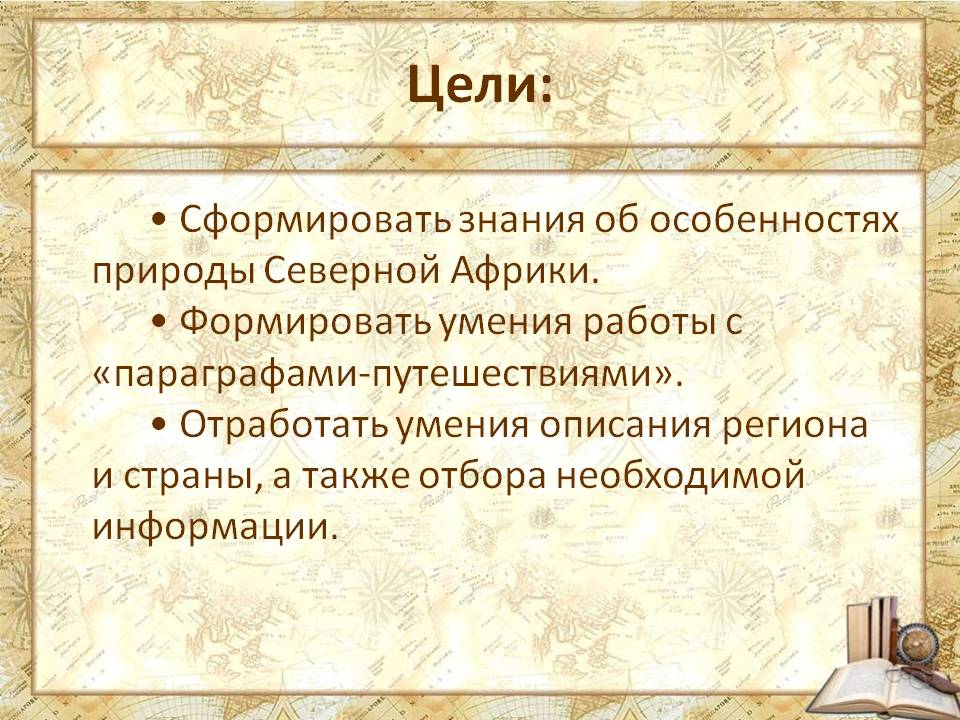 Цели:

• Сформировать знания об особенностях природы Северной Африки.

• Формировать умения работы с «параграфами-путешествиями».

• Отработать умения описания региона и страны, а также отбора необходимой информации.